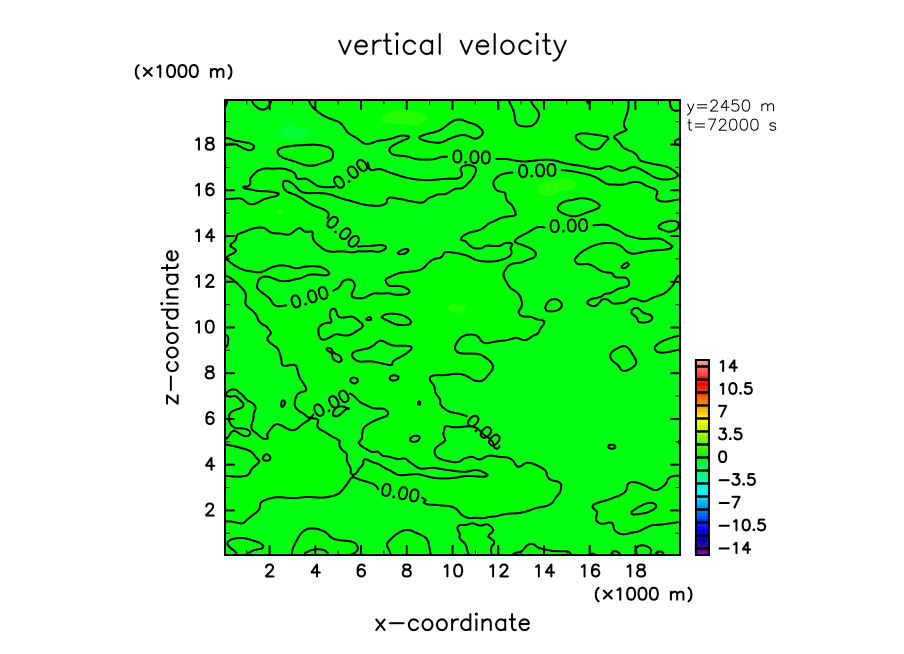 vertical velocity

(×1000 m)

y=2450 m
t=72000 s

18
16
14
12
10
8
6
4
2

z−coordinate

0.00
0.00
0.00
0.00
0.00
0.00
0.00
0.00
0.00

14
10.5
7
3.5
0
−3.5
−7
−10.5
−14

2 4 6 8 10 12 14 16 18

(×1000 m)

x−coordinate